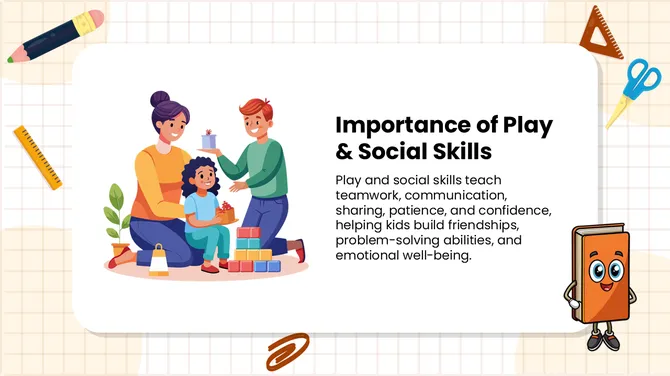 Importance of Play & Social Skills

Play and social skills teach teamwork, communication, sharing, patience, and confidence, helping kids build friendships, problem-solving abilities, and emotional well-being.